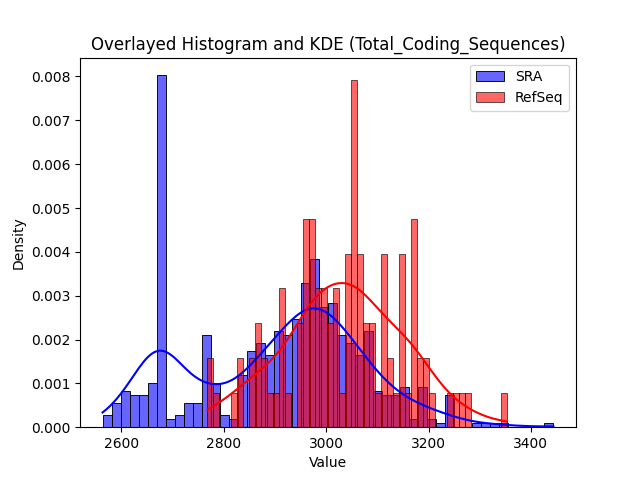 Overlayed Histogram and KDE (Total_Coding_Sequences)

SRA
RefSeq

Density

0.008
0.007
0.006
0.005
0.004
0.003
0.002
0.001
0.000

2600
2800
3000
3200
3400

Value